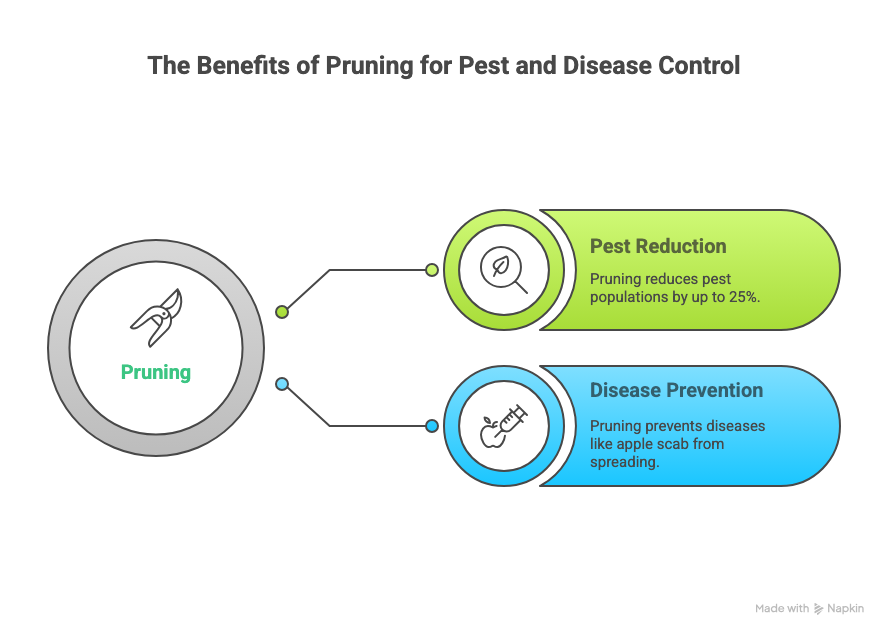 The Benefits of Pruning for Pest and Disease Control

Pruning

Pest Reduction

Pruning reduces pest populations by up to 25%.

Disease Prevention

Pruning prevents diseases like apple scab from spreading.

Made with Napkin